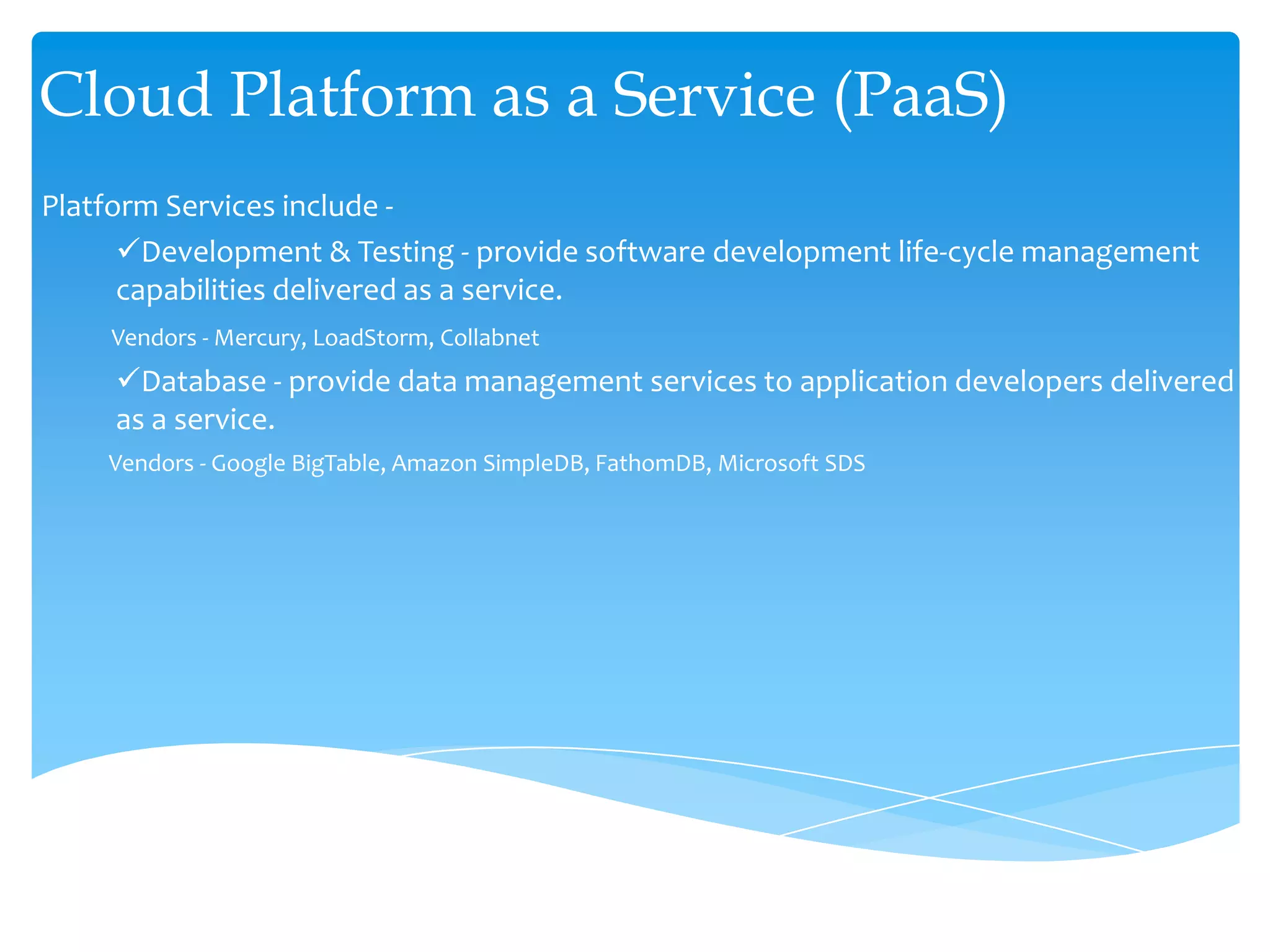 Cloud Platform as a Service (PaaS)

Platform Services include -

✓Development & Testing - provide software development life-cycle management capabilities delivered as a service.

Vendors - Mercury, LoadStorm, Collabnet

✓Database - provide data management services to application developers delivered as a service.

Vendors - Google BigTable, Amazon SimpleDB, FathomDB, Microsoft SDS